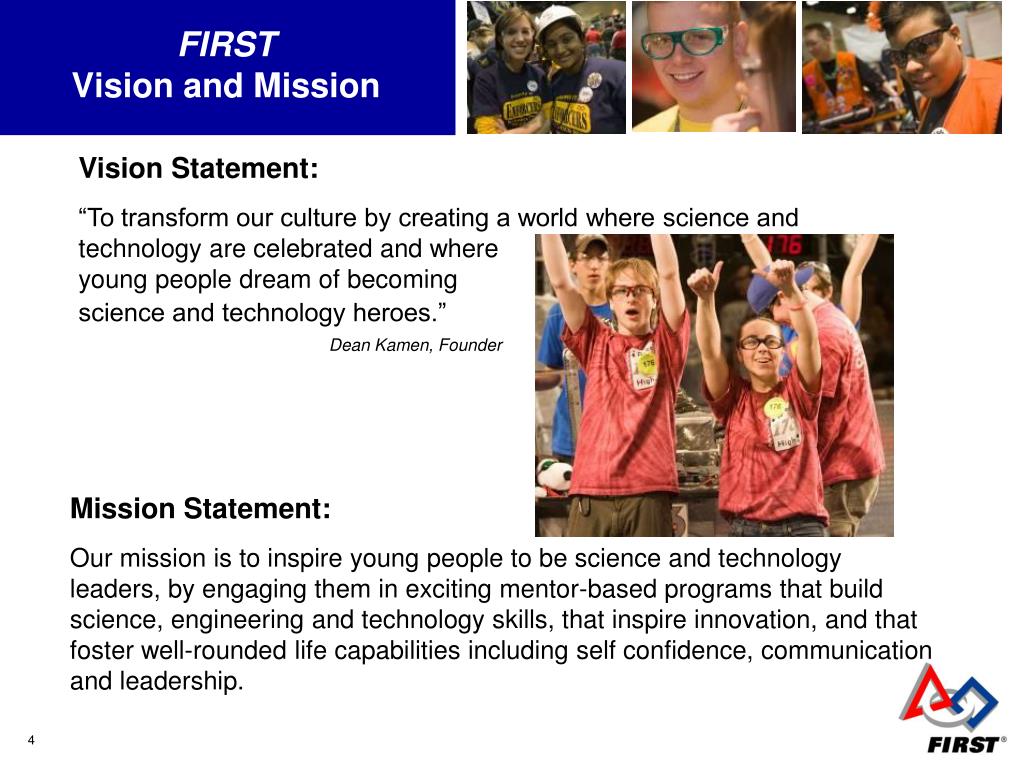 FIRST
Vision and Mission

Vision Statement:

“To transform our culture by creating a world where science and technology are celebrated and where young people dream of becoming science and technology heroes.”

Dean Kamen, Founder

Mission Statement:

Our mission is to inspire young people to be science and technology leaders, by engaging them in exciting mentor-based programs that build science, engineering and technology skills, that inspire innovation, and that foster well-rounded life capabilities including self confidence, communication and leadership.

4

FIRST®